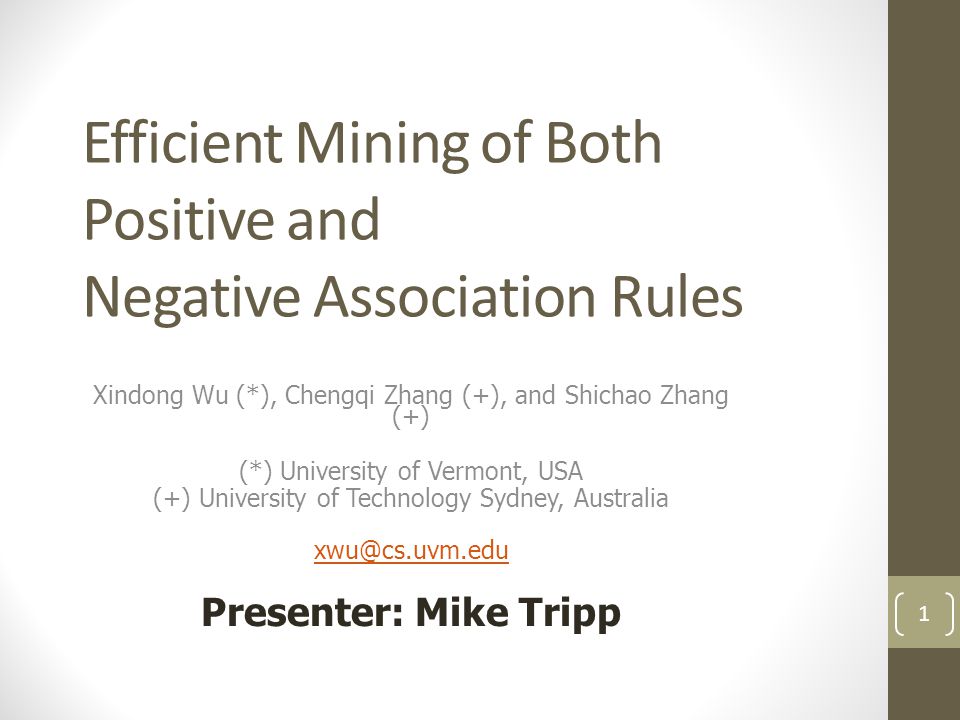 Efficient Mining of Both Positive and Negative Association Rules

Xindong Wu (*), Chengqi Zhang (+), and Shichao Zhang (+)

(*) University of Vermont, USA
(+) University of Technology Sydney, Australia

xwu@cs.uvm.edu

Presenter: Mike Tripp

1